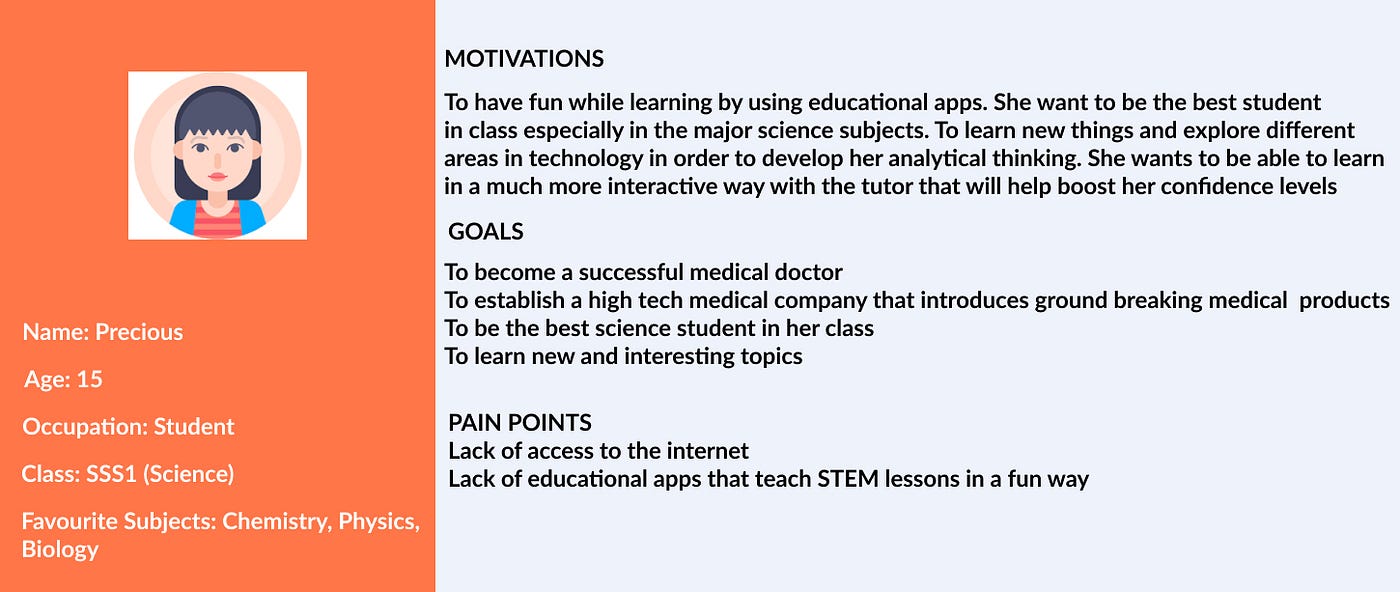 Name: Precious

Age: 15

Occupation: Student

Class: SSS1 (Science)

Favourite Subjects: Chemistry, Physics, Biology

MOTIVATIONS

To have fun while learning by using educational apps. She want to be the best student in class especially in the major science subjects. To learn new things and explore different areas in technology in order to develop her analytical thinking. She wants to be able to learn in a much more interactive way with the tutor that will help boost her confidence levels

GOALS

To become a successful medical doctor
To establish a high tech medical company that introduces ground breaking medical products
To be the best science student in her class
To learn new and interesting topics

PAIN POINTS
Lack of access to the internet
Lack of educational apps that teach STEM lessons in a fun way